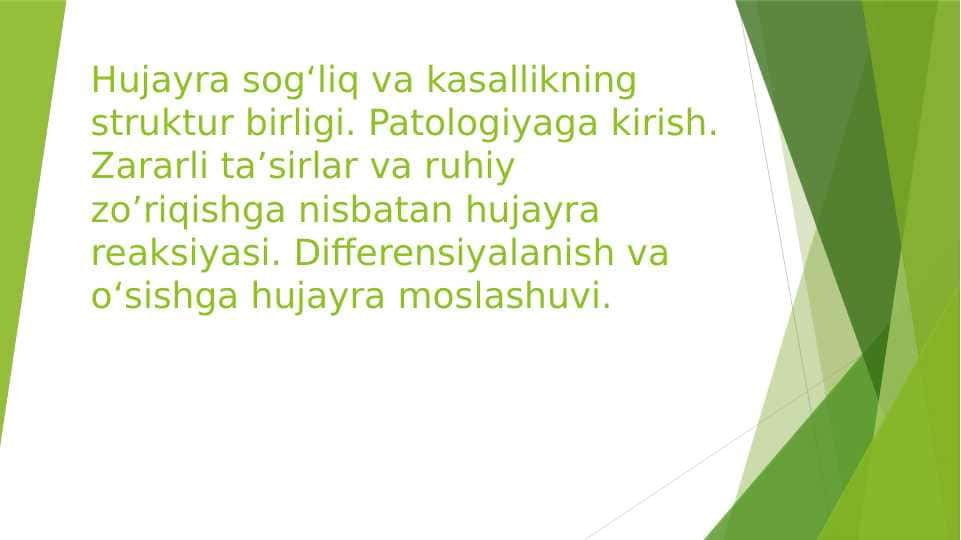 Hujayra sog‘liq va kasallikning struktur birligi. Patologiyaga kirish. Zararli ta’sirlar va ruhiy zo’riqishga nisbatan hujayra reaksiyasi. Differensiyalanish va o‘sishga hujayra moslashuvi.